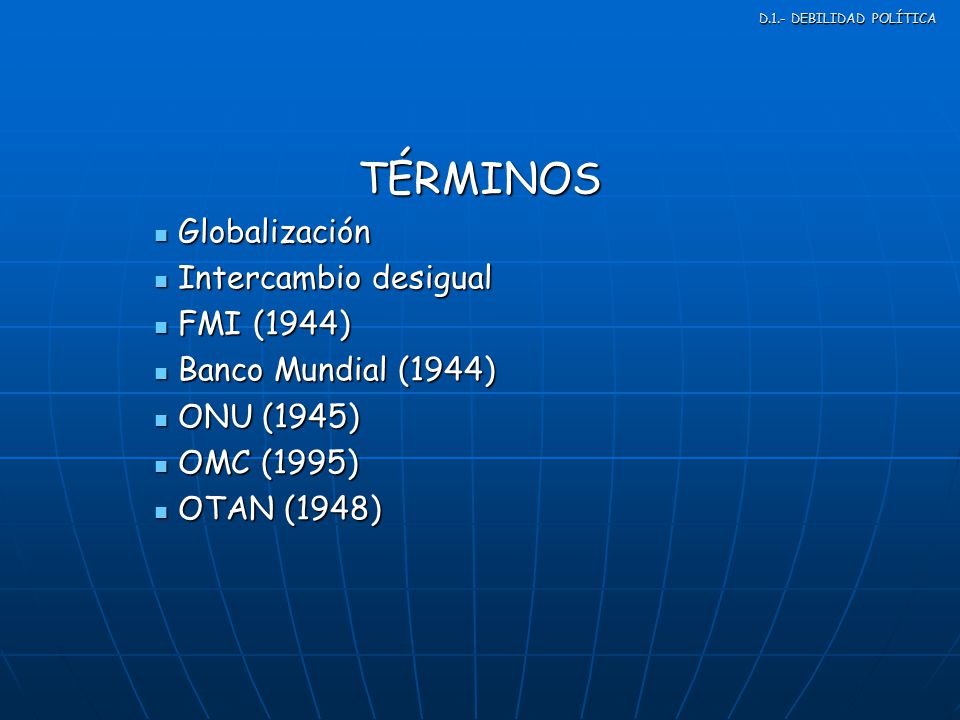 D.1.- DEBILIDAD POLÍTICA

TÉRMINOS

- Globalización
- Intercambio desigual
- FMI (1944)
- Banco Mundial (1944)
- ONU (1945)
- OMC (1995)
- OTAN (1948)